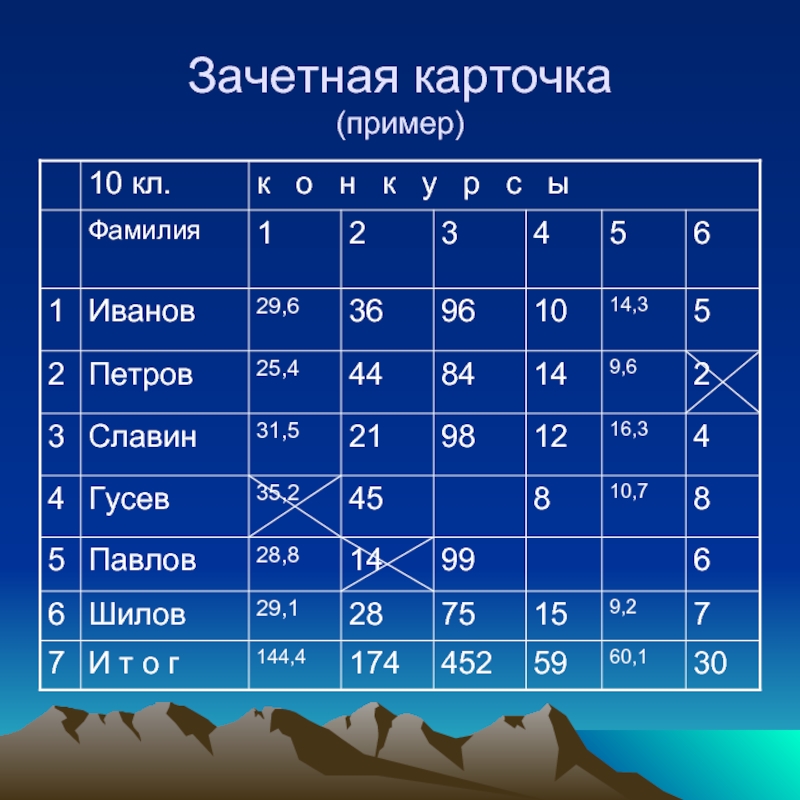 Зачетная карточка
(пример)

|  | 10 кл. | к о н к у р с ы |  |  |  |  |  |
|---|---|---|---|---|---|---|---|
|  | Фамилия | 1 | 2 | 3 | 4 | 5 | 6 |
| 1 | Иванов | 29,6 | 36 | 96 | 10 | 14,3 | 5 |
| 2 | Петров | 25,4 | 44 | 84 | 14 | 9,6 | 2 |
| 3 | Славин | 31,5 | 21 | 98 | 12 | 16,3 | 4 |
| 4 | Гусев | 35,2 | 45 |  | 8 | 10,7 | 8 |
| 5 | Павлов | 28,8 | 14 | 99 |  |  | 6 |
| 6 | Шилов | 29,1 | 28 | 75 | 15 | 9,2 | 7 |
| 7 | И т о г | 144,4 | 174 | 452 | 59 | 60,1 | 30 |